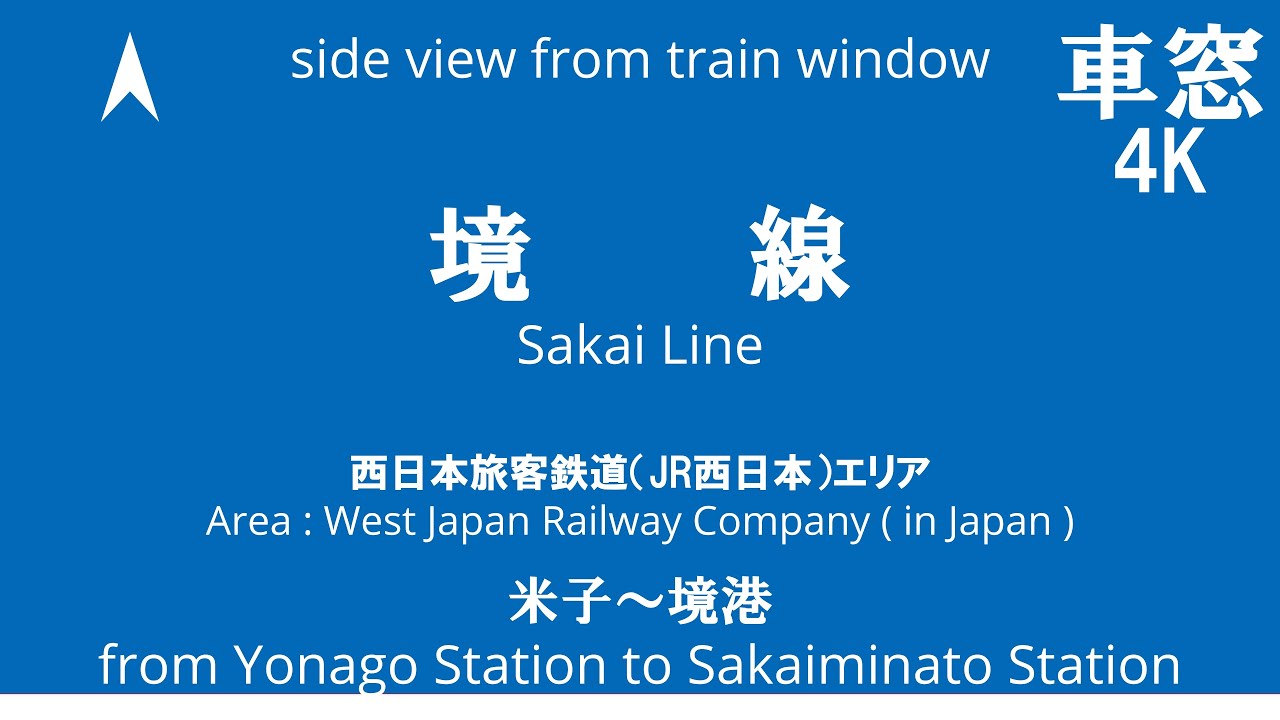 side view from train window

車窓
4K

境　線
Sakai Line

西日本旅客鉄道（JR西日本）エリア
Area : West Japan Railway Company ( in Japan )

米子〜境港
from Yonago Station to Sakaiminato Station